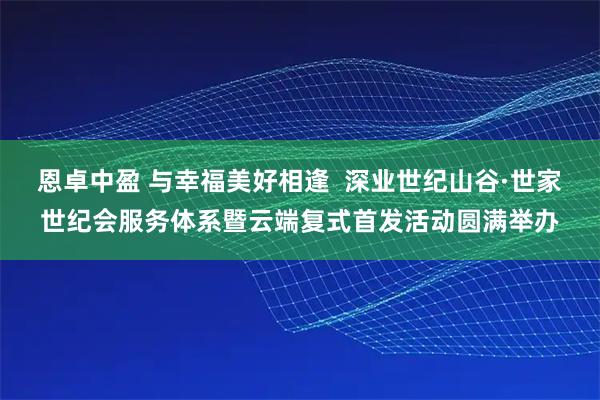 恩卓中盈 与幸福美好相逢 深业世纪山谷·世家世纪会服务体系暨云端复式首发活动圆满举办